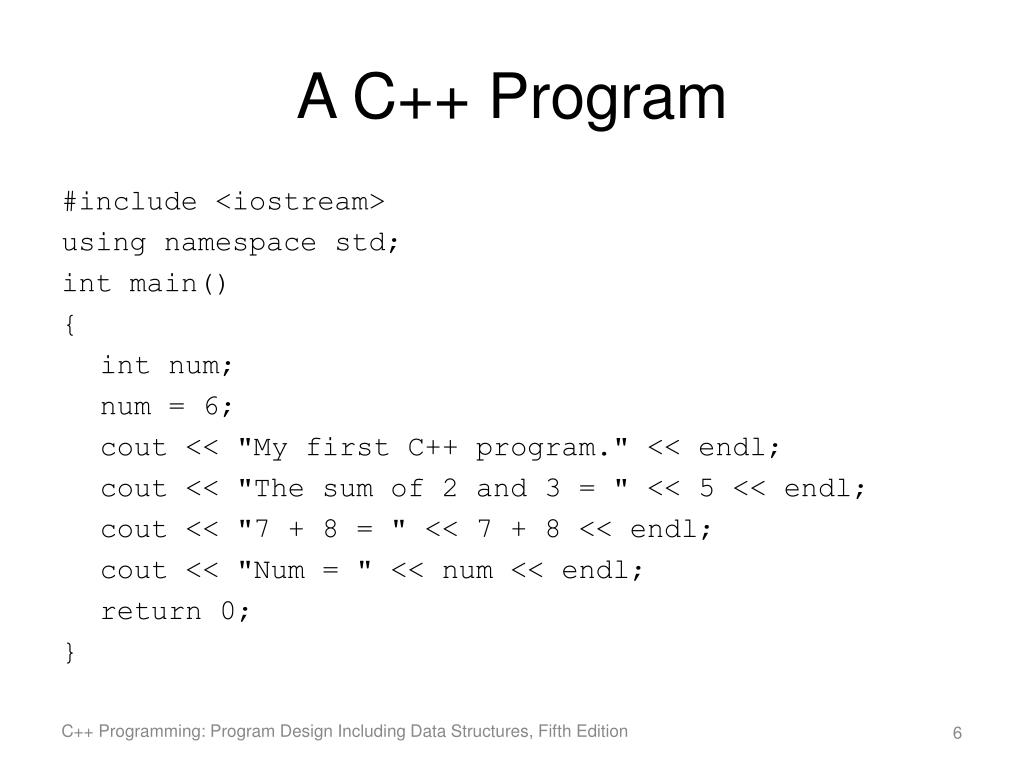 A C++ Program

#include <iostream>
using namespace std;
int main()
{
  int num;
  num = 6;
  cout << "My first C++ program." << endl;
  cout << "The sum of 2 and 3 = " << 5 << endl;
  cout << "7 + 8 = " << 7 + 8 << endl;
  cout << "Num = " << num << endl;
  return 0;
}

C++ Programming: Program Design Including Data Structures, Fifth Edition

6